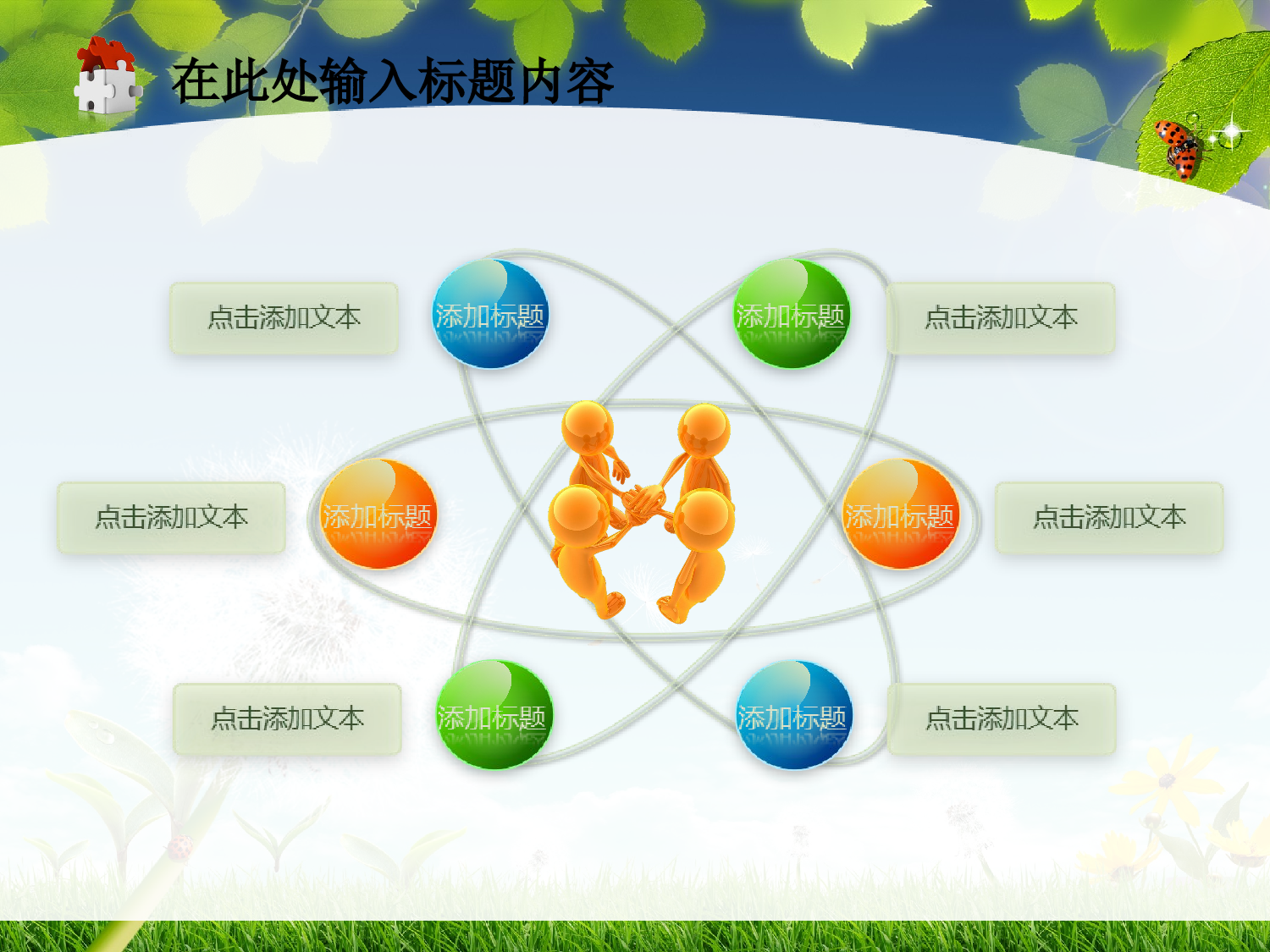 在此处输入标题内容

点击添加文本

添加标题

添加标题

点击添加文本

点击添加文本

添加标题

添加标题

点击添加文本

点击添加文本

添加标题

添加标题

点击添加文本